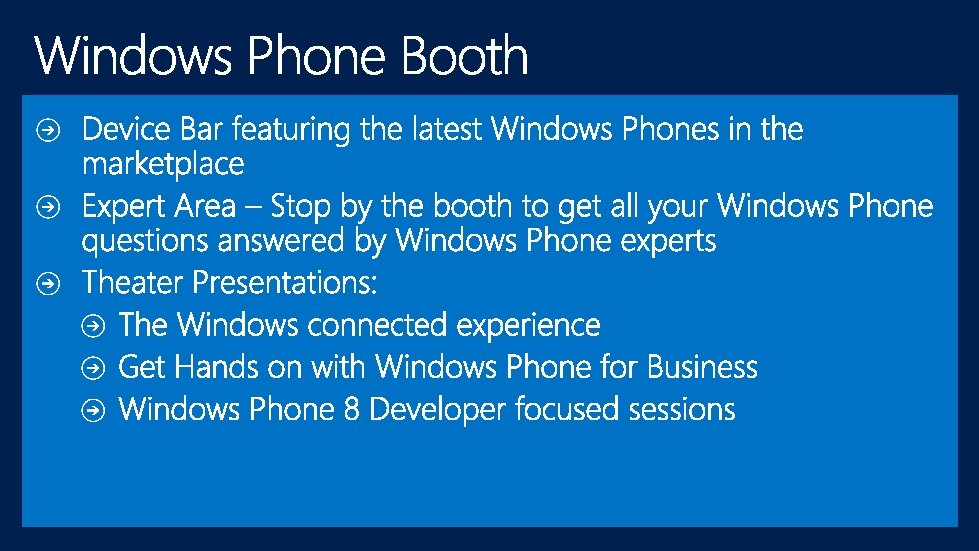 Windows Phone Booth

Device Bar featuring the latest Windows Phones in the marketplace

Expert Area – Stop by the booth to get all your Windows Phone questions answered by Windows Phone experts

Theater Presentations:

The Windows connected experience

Get Hands on with Windows Phone for Business

Windows Phone 8 Developer focused sessions